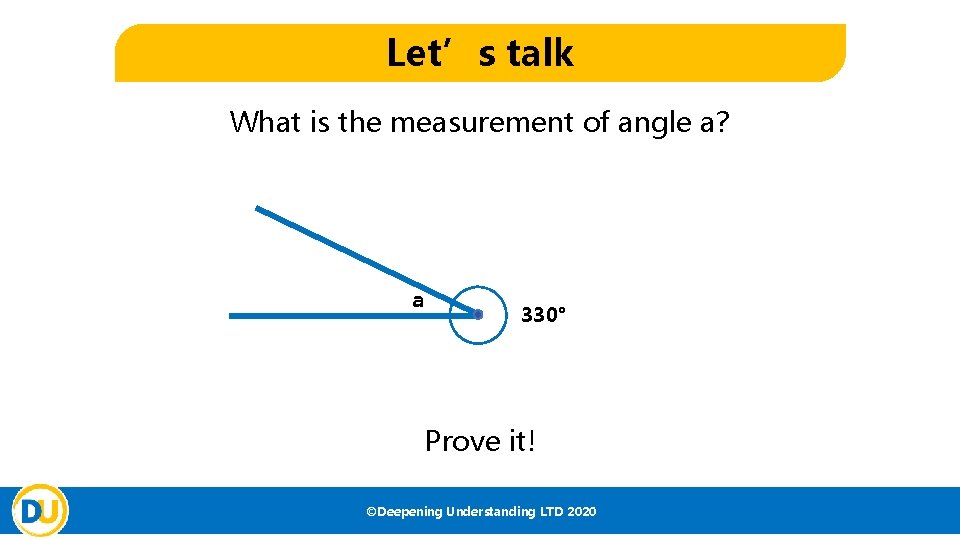 Let’s talk

What is the measurement of angle a?

a

330°

Prove it!

DU

©Deepening Understanding LTD 2020